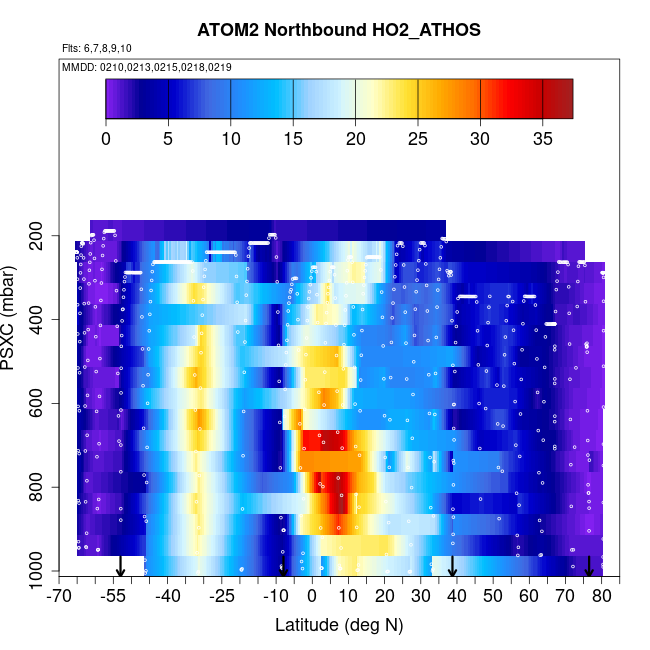 ATOM2 Northbound HO2_ATHOS

Flts: 6,7,8,9,10

MMDD: 0210,0213,0215,0218,0219

0 5 10 15 20 25 30 35

PSXC (mbar)

200
400
600
800
1000

-70 -55 -40 -25 -10 0 10 20 30 40 50 60 70 80

Latitude (deg N)